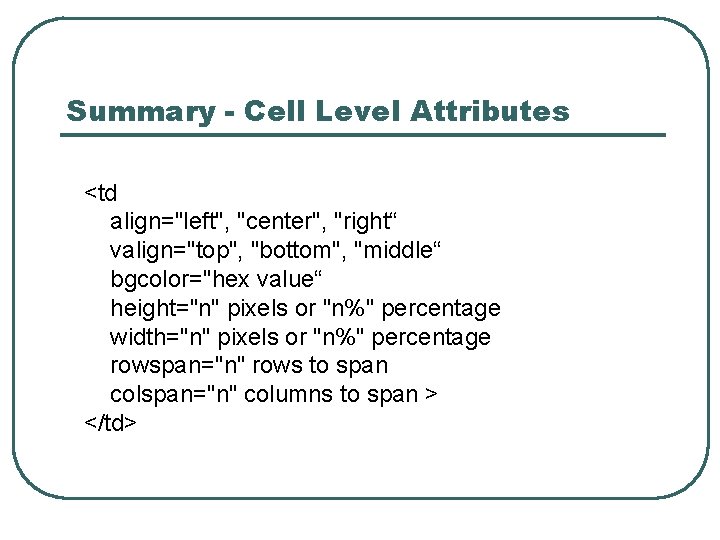 Summary - Cell Level Attributes

<td
align="left", "center", "right“
valign="top", "bottom", "middle“
bgcolor="hex value“
height="n" pixels or "n%" percentage
width="n" pixels or "n%" percentage
rowspan="n" rows to span
colspan="n" columns to span >
</td>